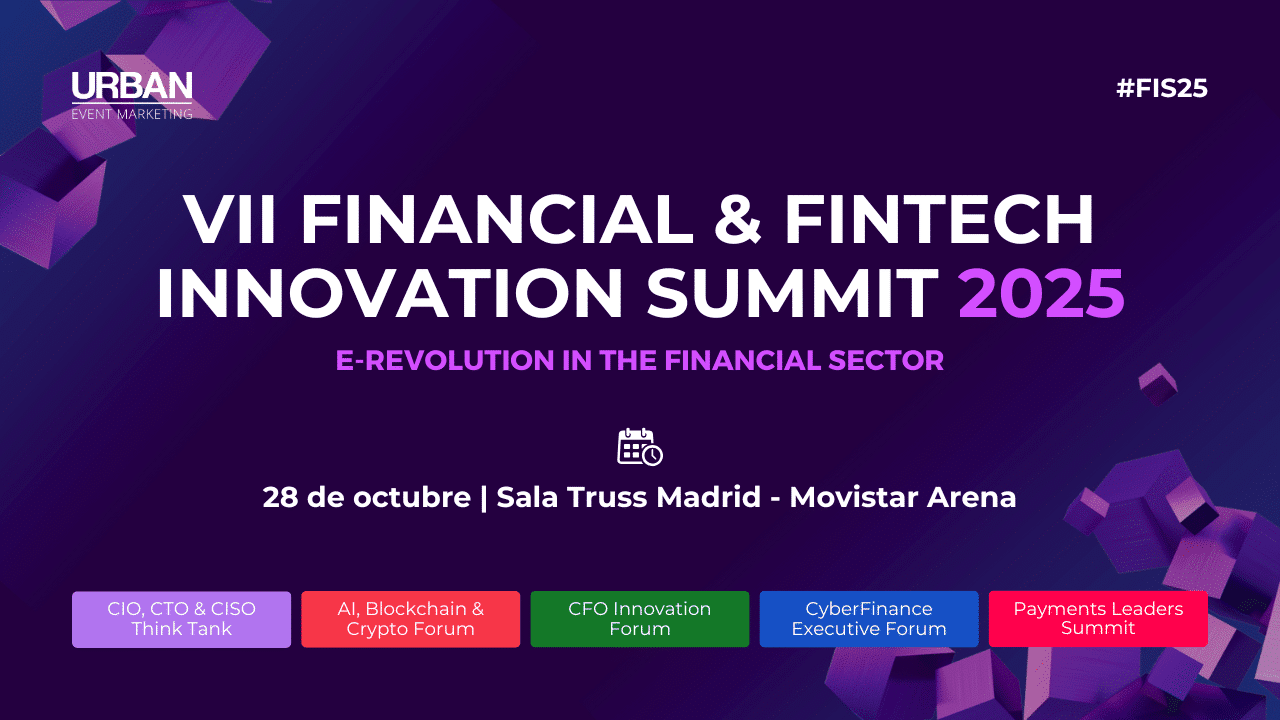 URBAN
EVENT MARKETING

#FIS25

VII FINANCIAL & FINTECH INNOVATION SUMMIT 2025

E-REVOLUTION IN THE FINANCIAL SECTOR

28 de octubre | Sala Truss Madrid - Movistar Arena

CIO, CTO & CISO Think Tank

AI, Blockchain & Crypto Forum

CFO Innovation Forum

CyberFinance Executive Forum

Payments Leaders Summit